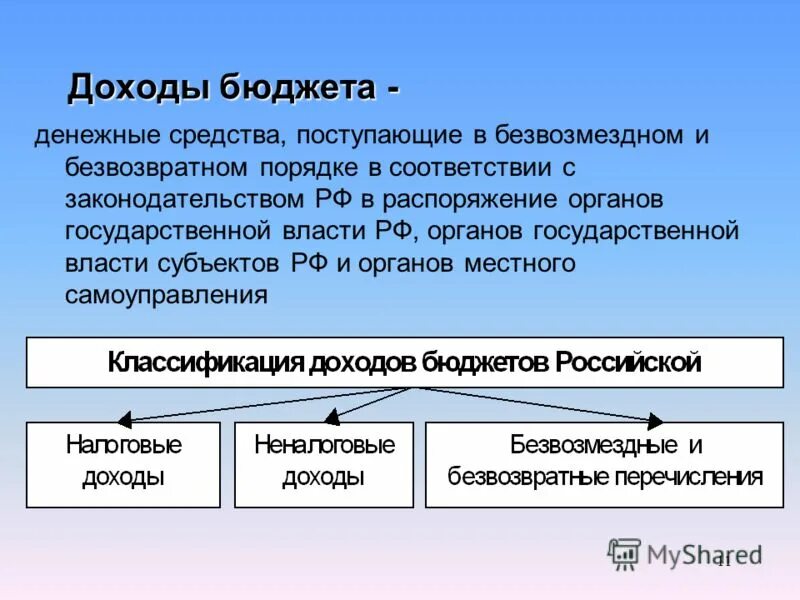 Доходы бюджета -

денежные средства, поступающие в безвозмездном и безвозвратном порядке в соответствии с законодательством РФ в распоряжение органов государственной власти РФ, органов государственной власти субъектов РФ и органов местного самоуправления

Классификация доходов бюджетов Российской

Налоговые доходы

Неналоговые доходы

Безвозмездные и безвозвратные перечисления

MyShared

11